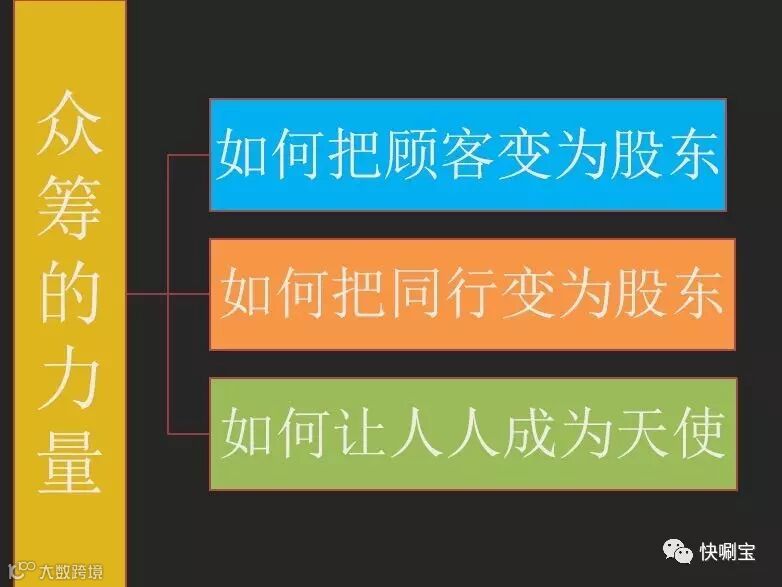 众筹的力量

如何把顾客变为股东

如何把同行变为股东

如何让人人成为天使

大数跨境

快唰宝